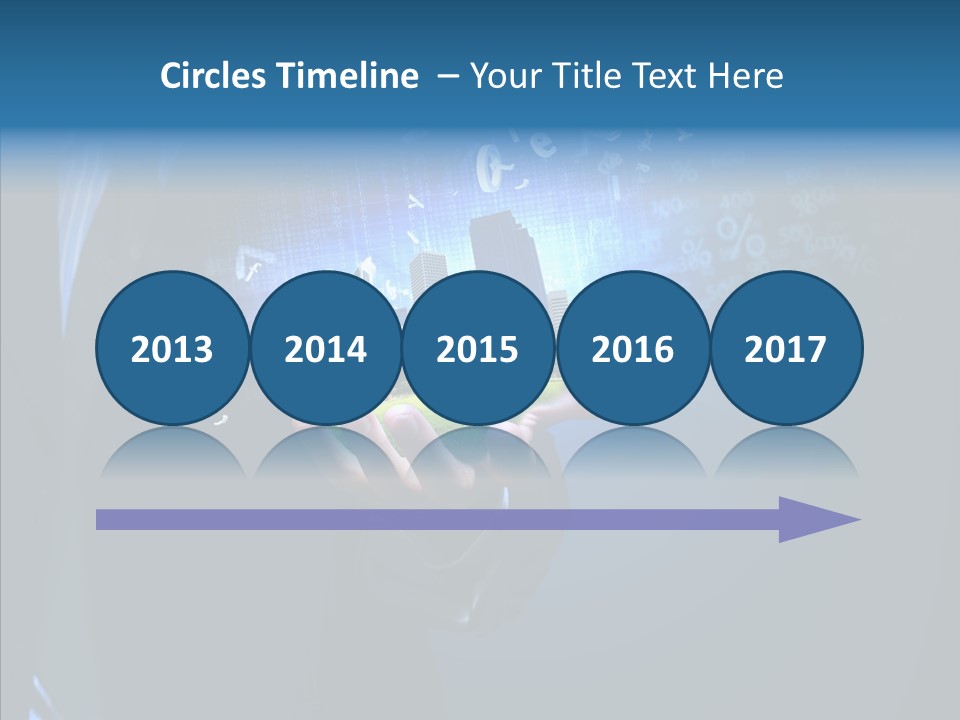 Circles Timeline – Your Title Text Here

2013 2014 2015 2016 2017